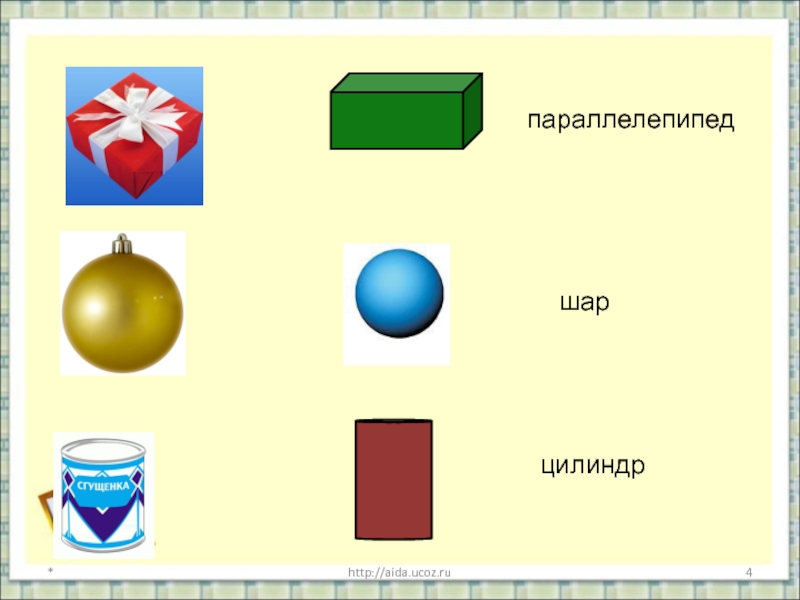 параллелепипед

шар

СГУЩЕНКА

цилиндр

*

http://aida.ucoz.ru

4